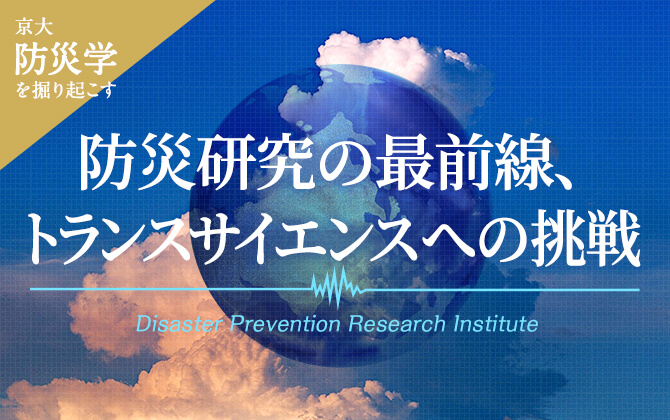 京大
防災学
を掘り起こす

防災研究の最前線、
トランスサイエンスへの挑戦

Disaster Prevention Research Institute